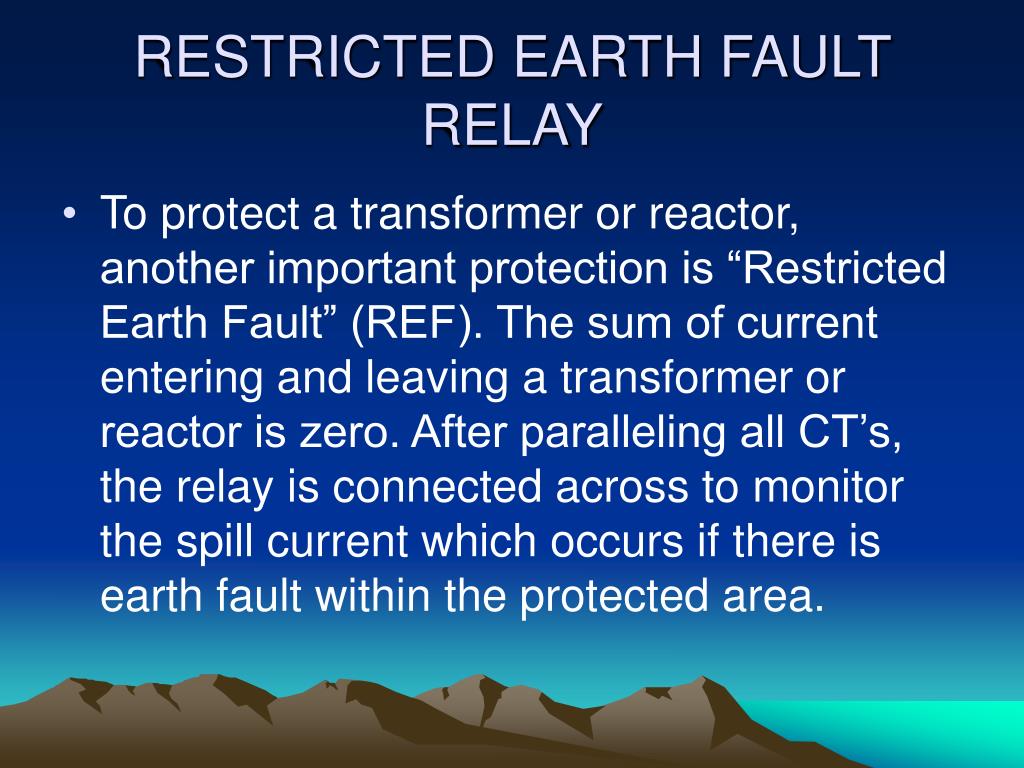 RESTRICTED EARTH FAULT RELAY

• To protect a transformer or reactor, another important protection is “Restricted Earth Fault” (REF). The sum of current entering and leaving a transformer or reactor is zero. After paralleling all CT’s, the relay is connected across to monitor the spill current which occurs if there is earth fault within the protected area.